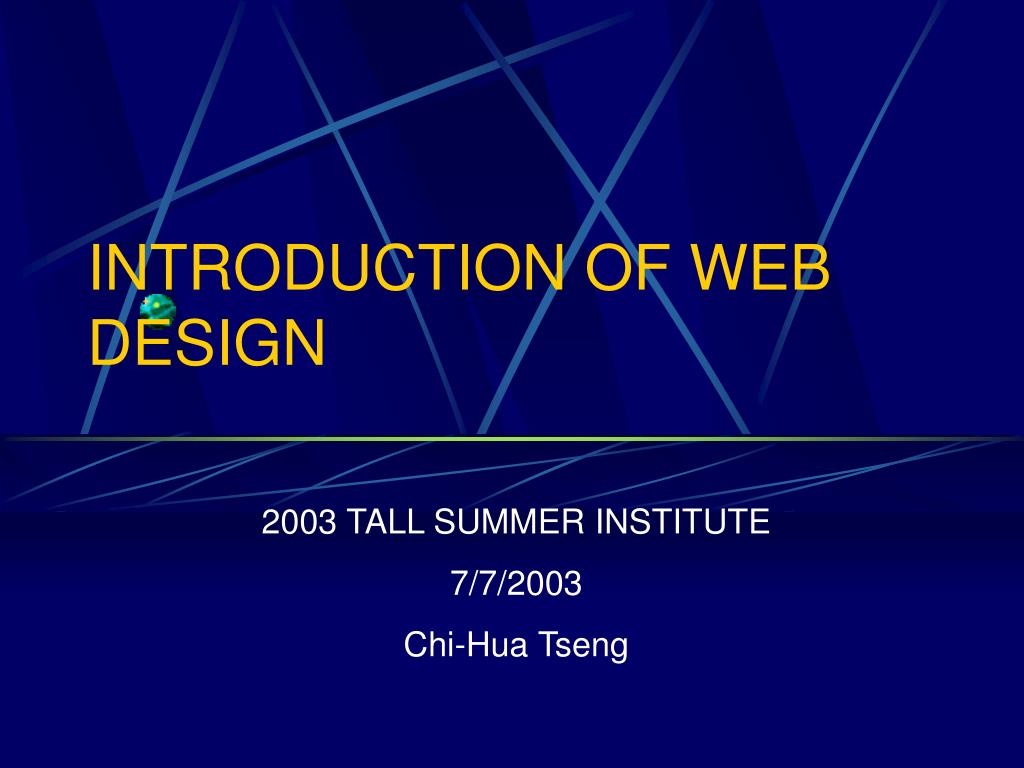 INTRODUCTION OF WEB DESIGN

2003 TALL SUMMER INSTITUTE

7/7/2003

Chi-Hua Tseng